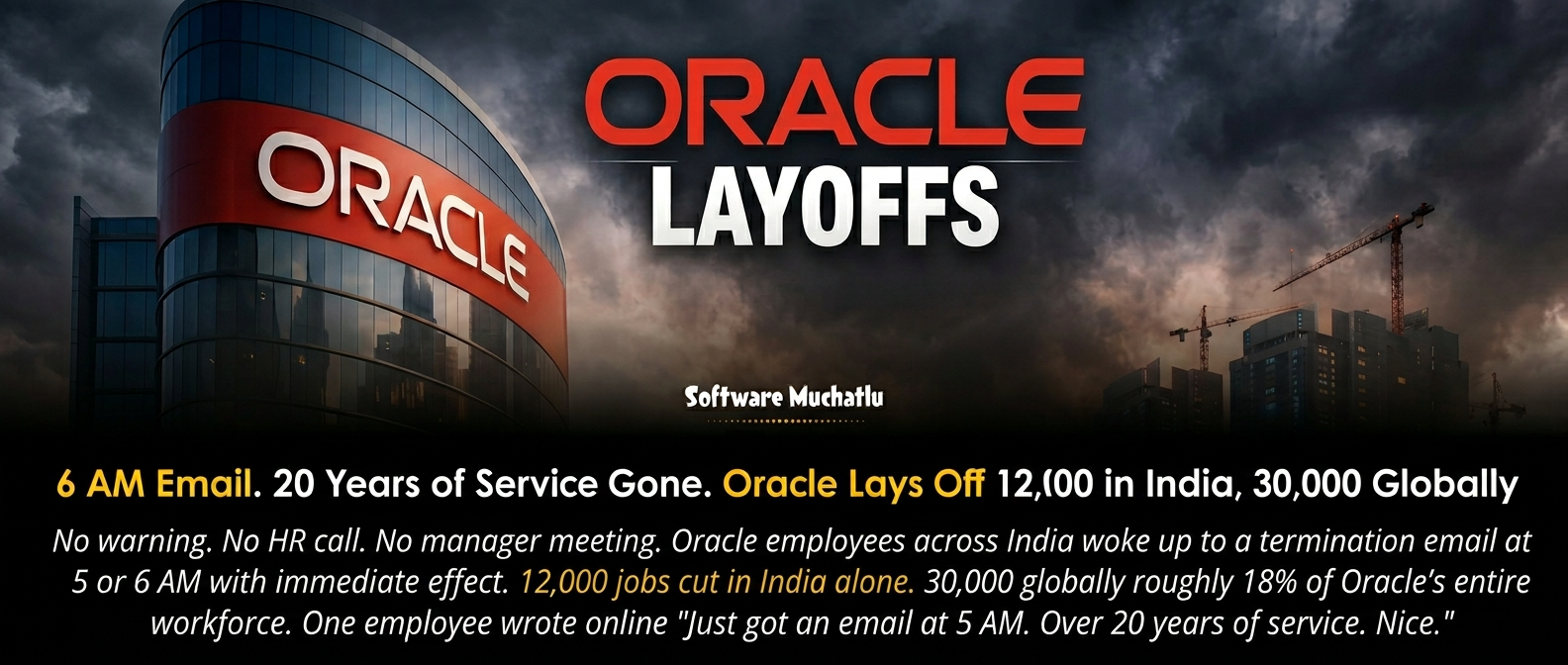 ORACLE

ORACLE
LAYOFFS

Software Muchatlu

6 AM Email. 20 Years of Service Gone. Oracle Lays Off 12,(00 in India, 30,000 Globally

No warning. No HR call. No manager meeting. Oracle employees across India woke up to a termination email at 5 or 6 AM with immediate effect. 12,000 jobs cut in India alone. 30,000 globally roughly 18% of Oracle's entire workforce. One employee wrote online "Just got an email at 5 AM. Over 20 years of service. Nice."